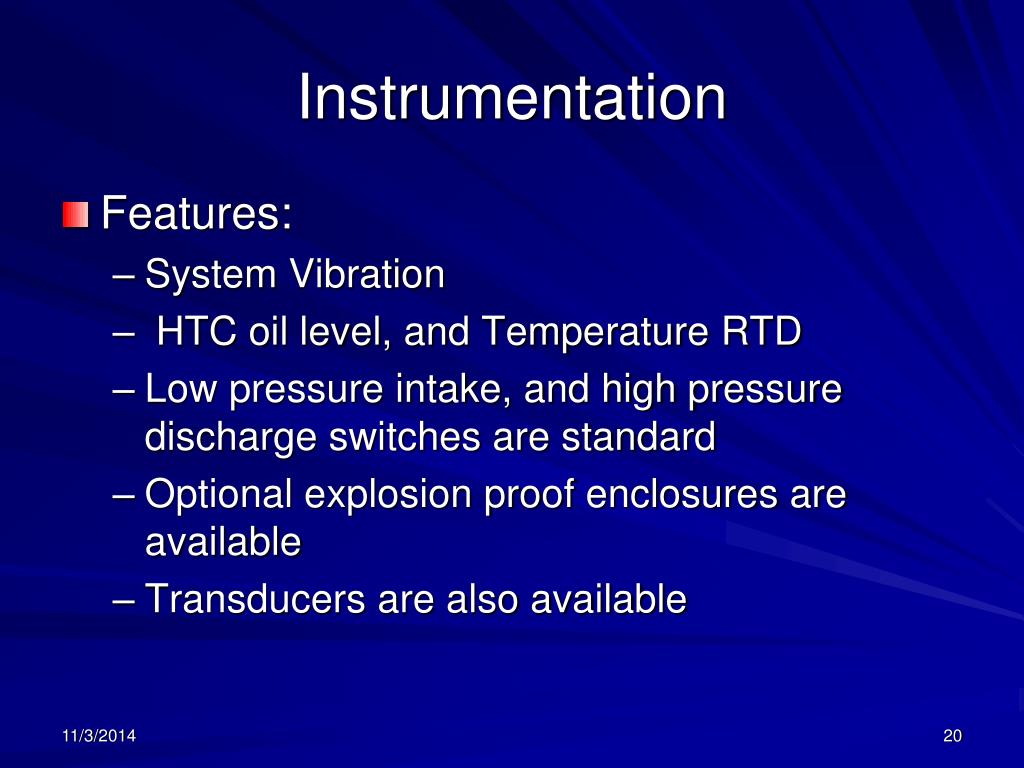 Instrumentation

Features:

– System Vibration
– HTC oil level, and Temperature RTD
– Low pressure intake, and high pressure discharge switches are standard
– Optional explosion proof enclosures are available
– Transducers are also available

11/3/2014

20